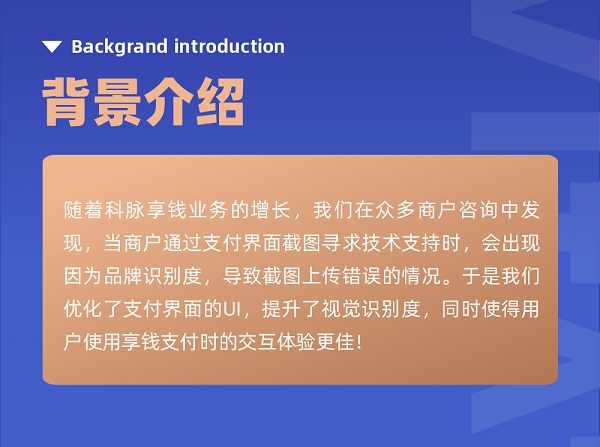 Backgrand introduction

背景介绍

随着科脉享钱业务的增长，我们在众多商户咨询中发现，当商户通过支付界面截图寻求技术支持时，会出现因为品牌识别度，导致截图上传错误的情况。于是我们优化了支付界面的UI，提升了视觉识别度，同时使得用户使用享钱支付时的交互体验更佳！